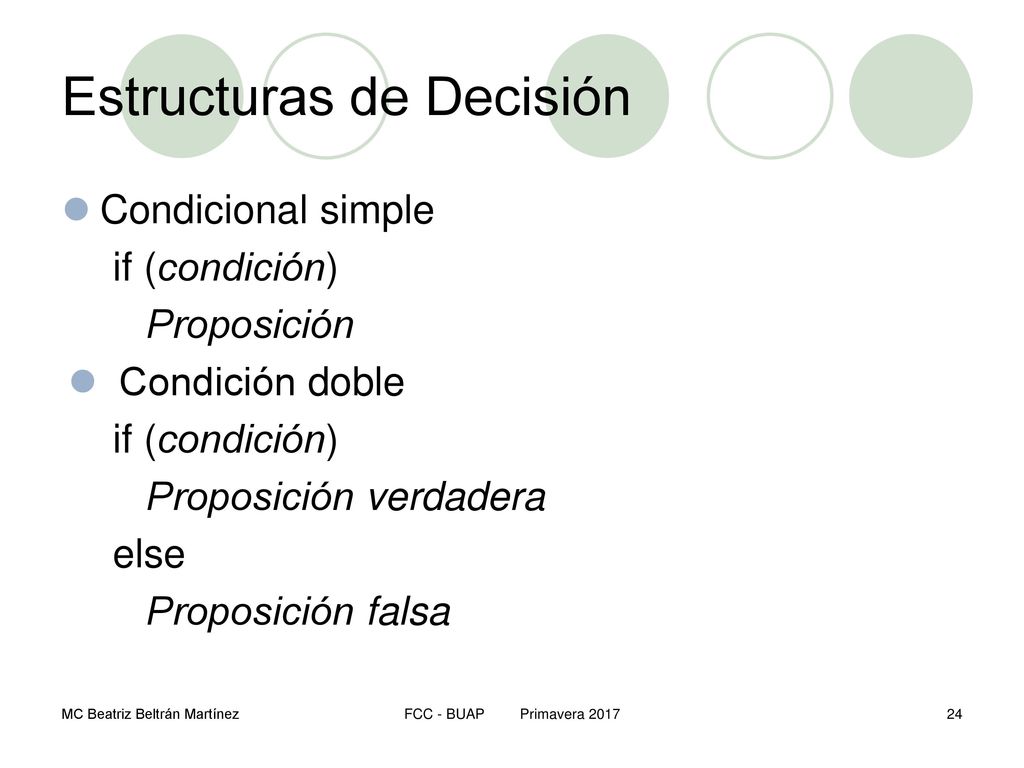 Estructuras de Decisión

Condicional simple
if (condición)
Proposición

Condición doble
if (condición)
Proposición verdadera
else
Proposición falsa

MC Beatriz Beltrán Martínez FCC - BUAP Primavera 2017 24